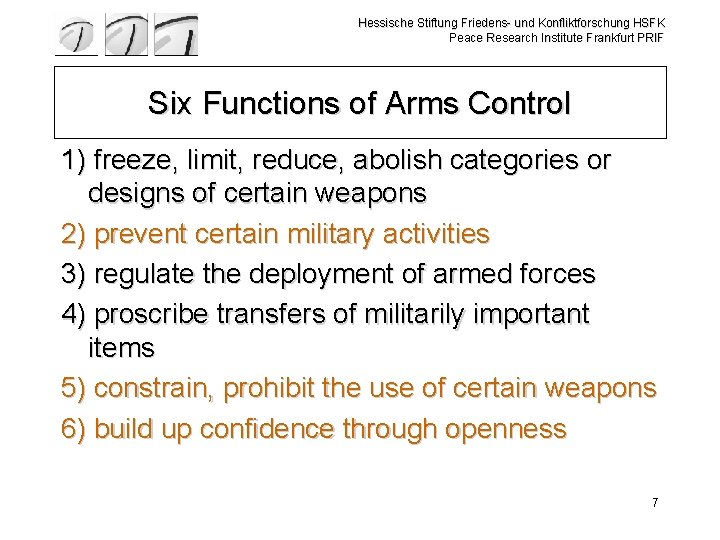 Hessische Stiftung Friedens- und Konfliktforschung HSFK
Peace Research Institute Frankfurt PRIF

Six Functions of Arms Control

1) freeze, limit, reduce, abolish categories or designs of certain weapons

2) prevent certain military activities

3) regulate the deployment of armed forces

4) proscribe transfers of militarily important items

5) constrain, prohibit the use of certain weapons

6) build up confidence through openness

7